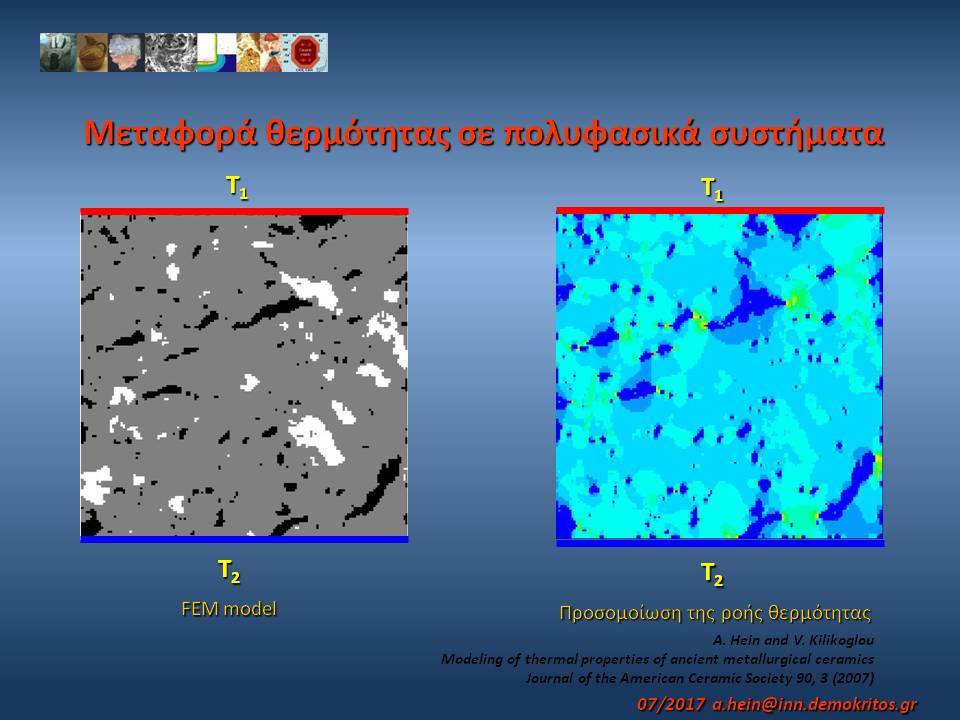 Μεταφορά θερμότητας σε πολυφασικά συστήματα

$T_1$

$T_2$

FEM model

$T_1$

$T_2$

Προσομοίωση της ροής θερμότητας

A. Hein and V. Kilikoglou
Modeling of thermal properties of ancient metallurgical ceramics
Journal of the American Ceramic Society 90, 3 (2007)

07/2017 a.hein@inn.demokritos.gr